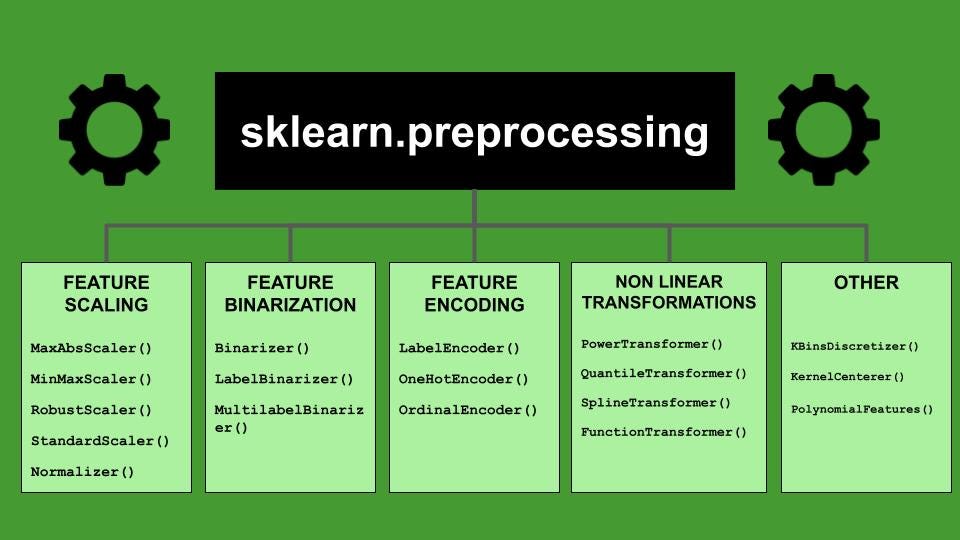 sklearn.preprocessing

FEATURE SCALING

MaxAbsScaler()

MinMaxScaler()

RobustScaler()

StandardScaler()

Normalizer()

FEATURE BINARIZATION

Binarizer()

LabelBinarizer()

MultilabelBinarizer()

FEATURE ENCODING

LabelEncoder()

OneHotEncoder()

OrdinalEncoder()

NON LINEAR TRANSFORMATIONS

PowerTransformer()

QuantileTransformer()

SplineTransformer()

FunctionTransformer()

OTHER

KBinsDiscretizer()

KernelCenterer()

PolynomialFeatures()